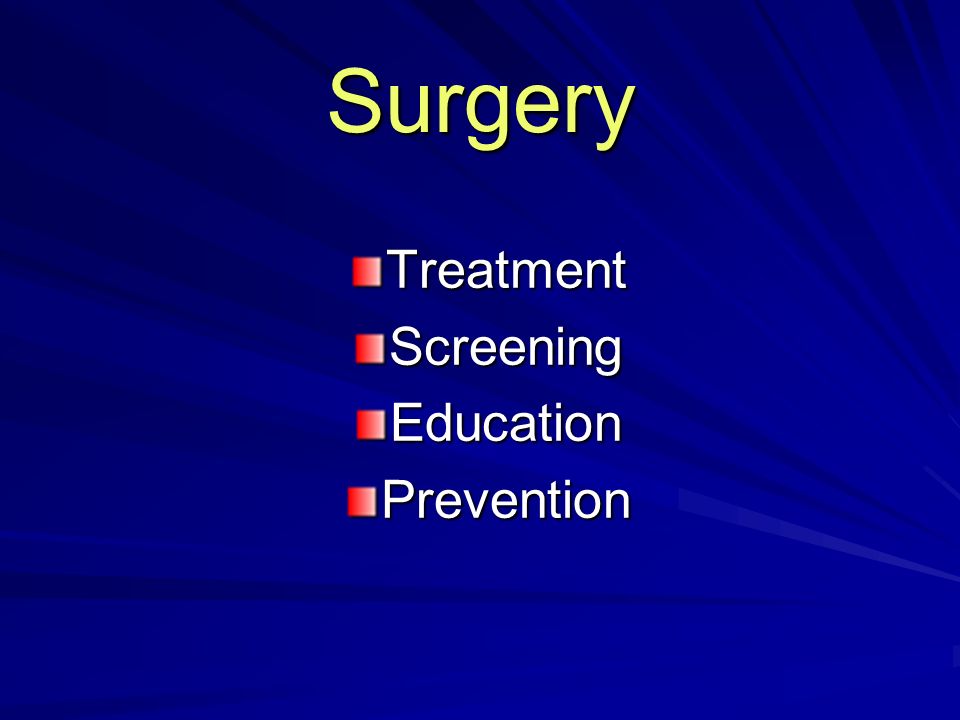 Surgery

Treatment
Screening
Education
Prevention